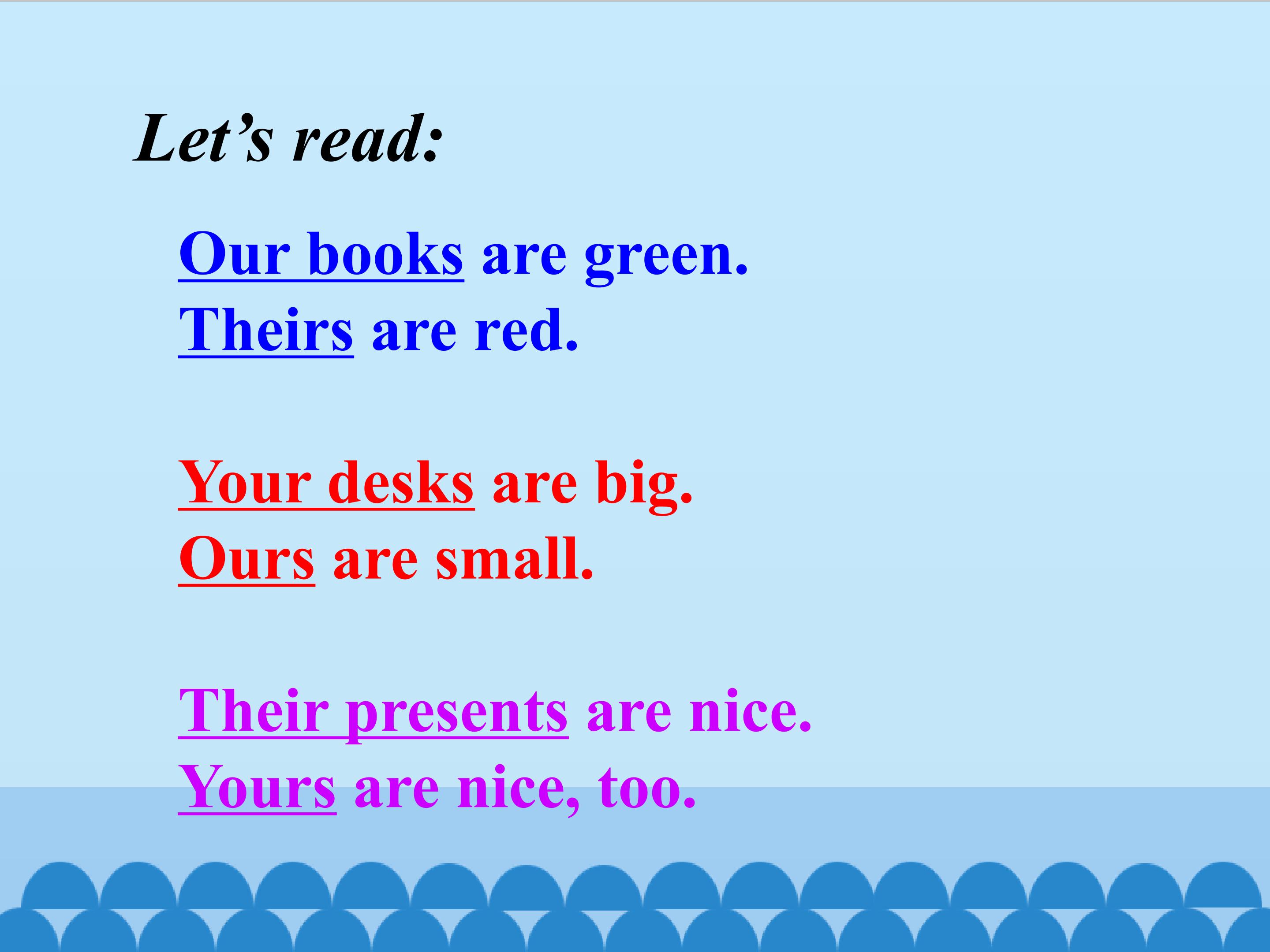 Let's read:

Our books are green.
Theirs are red.

Your desks are big.
Ours are small.

Their presents are nice.
Yours are nice, too.